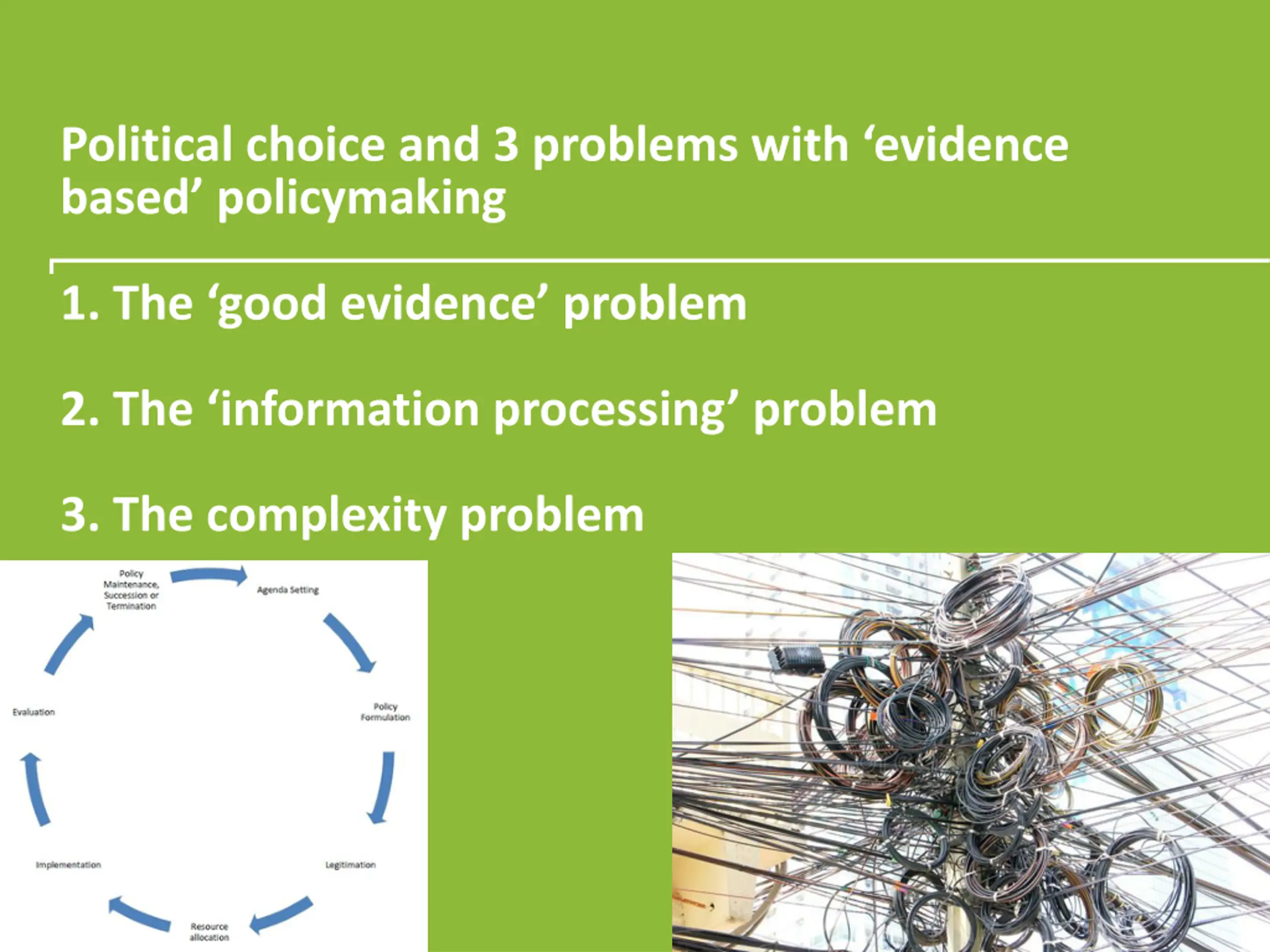 Political choice and 3 problems with ‘evidence based’ policymaking

1. The ‘good evidence’ problem

2. The ‘information processing’ problem

3. The complexity problem

Policy Maintenance, Succession or Termination

Agenda Setting

Policy Formulation

Legitimation

Resource allocation

Implementation

Evaluation